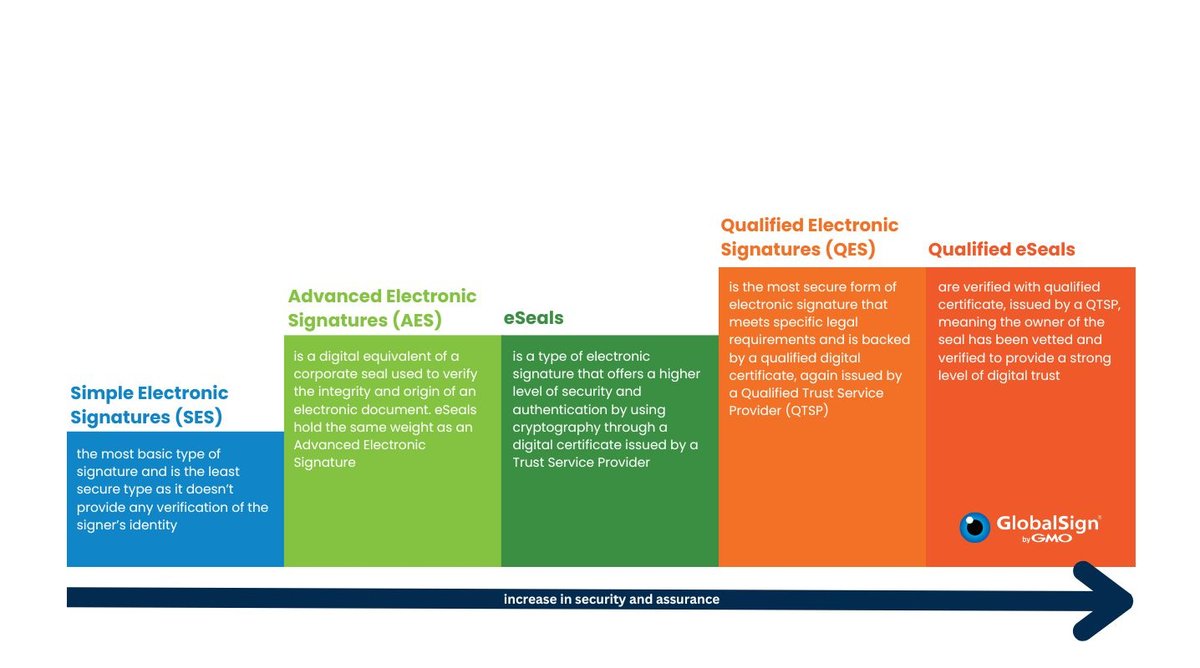 Simple Electronic Signatures (SES)

the most basic type of signature and is the least secure type as it doesn't provide any verification of the signer's identity

Advanced Electronic Signatures (AES)

is a digital equivalent of a corporate seal used to verify the integrity and origin of an electronic document. eSeals hold the same weight as an Advanced Electronic Signature

eSeals

is a type of electronic signature that offers a higher level of security and authentication by using cryptography through a digital certificate issued by a Trust Service Provider

Qualified Electronic Signatures (QES)

is the most secure form of electronic signature that meets specific legal requirements and is backed by a qualified digital certificate, again issued by a Qualified Trust Service Provider (QTSP)

Qualified eSeals

are verified with qualified certificate, issued by a QTSP, meaning the owner of the seal has been vetted and verified to provide a strong level of digital trust

GlobalSign by GMO

increase in security and assurance